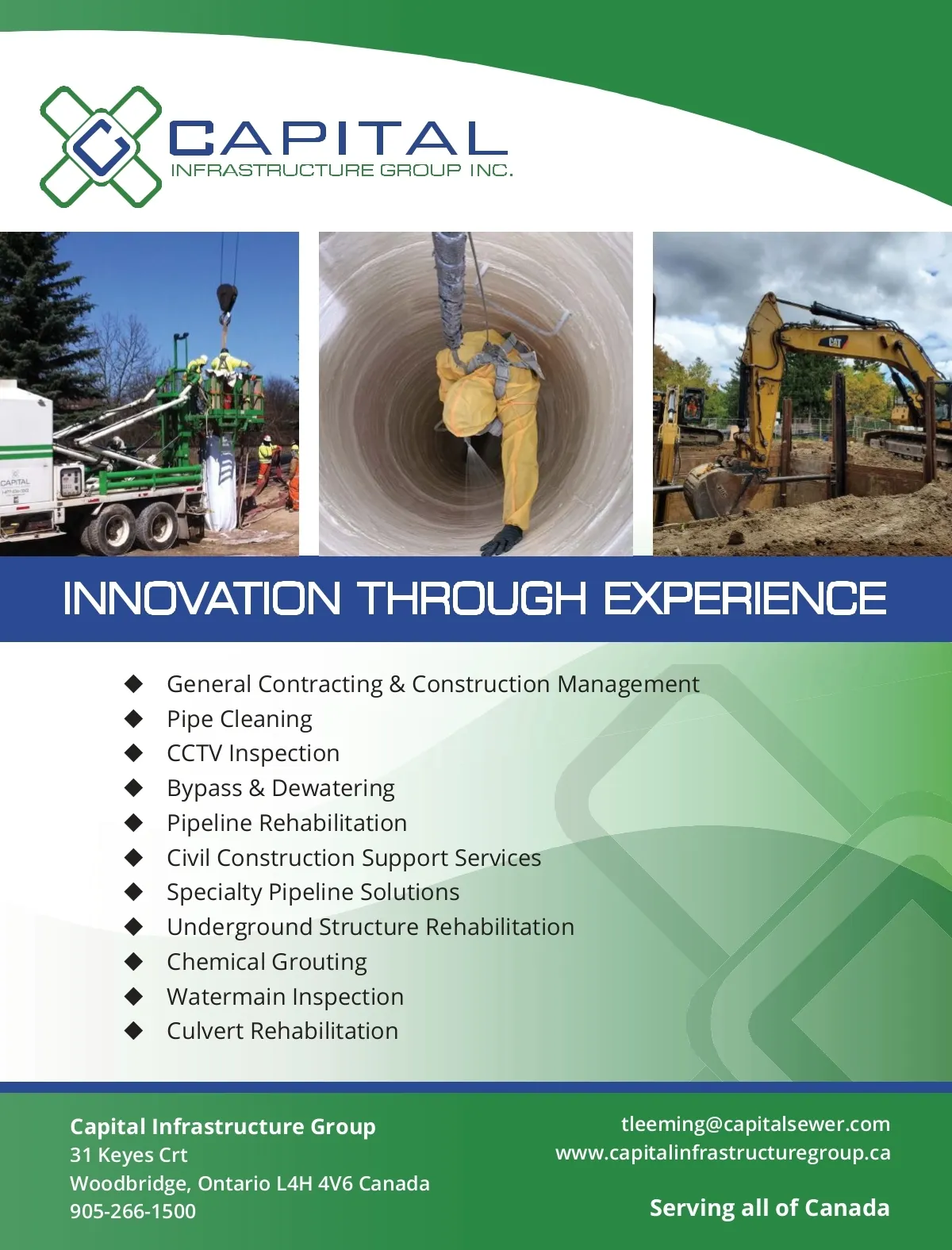 CAPITAL
INFRASTRUCTURE GROUP INC.

CAPITAL

CAT

INNOVATION THROUGH EXPERIENCE

◆ General Contracting & Construction Management
◆ Pipe Cleaning
◆ CCTV Inspection
◆ Bypass & Dewatering
◆ Pipeline Rehabilitation
◆ Civil Construction Support Services
◆ Specialty Pipeline Solutions
◆ Underground Structure Rehabilitation
◆ Chemical Grouting
◆ Watermain Inspection
◆ Culvert Rehabilitation

Capital Infrastructure Group
31 Keyes Crt
Woodbridge, Ontario L4H 4V6 Canada
905-266-1500

tleeming@capitalsewer.com
www.capitalinfrastructuregroup.ca

Serving all of Canada